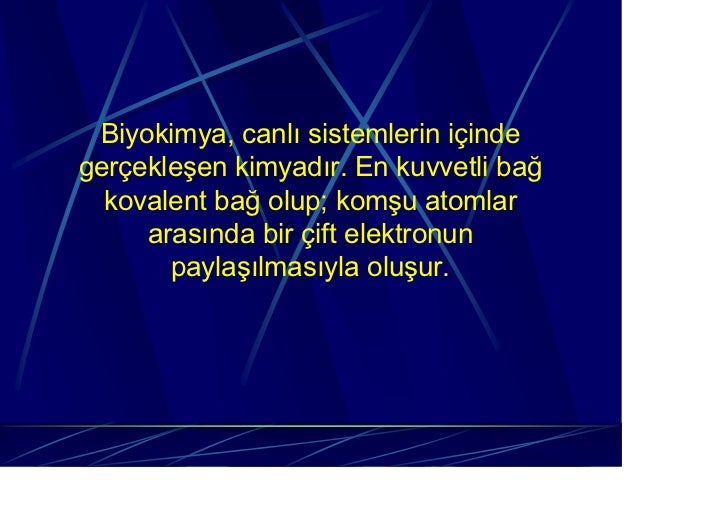 Biyokimya, canlı sistemlerin içinde gerçekleşen kimyadır. En kuvvetli bağ kovalent bağ olup; komşu atomlar arasında bir çift elektronun paylaşılmasıyla oluşur.